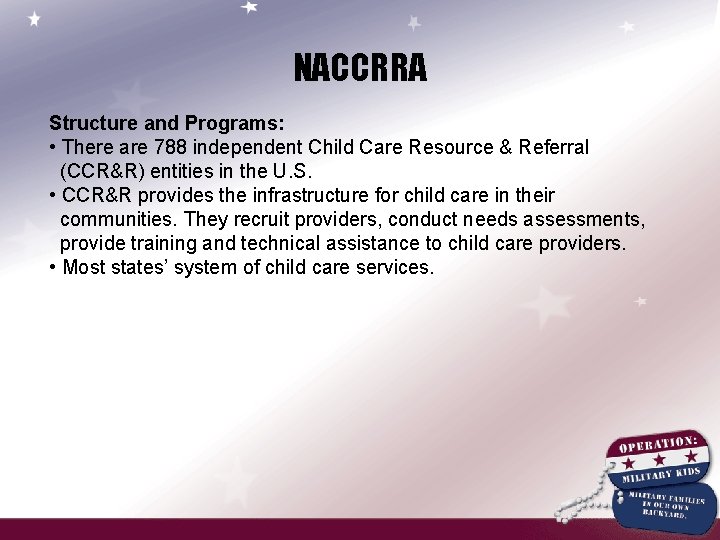 NACCRRA

Structure and Programs:
• There are 788 independent Child Care Resource & Referral (CCR&R) entities in the U.S.
• CCR&R provides the infrastructure for child care in their communities. They recruit providers, conduct needs assessments, provide training and technical assistance to child care providers.
• Most states' system of child care services.

OPERATION:
MILITARY KIDS
MILITARY FAMILIES IN OUR OWN BACKYARD.